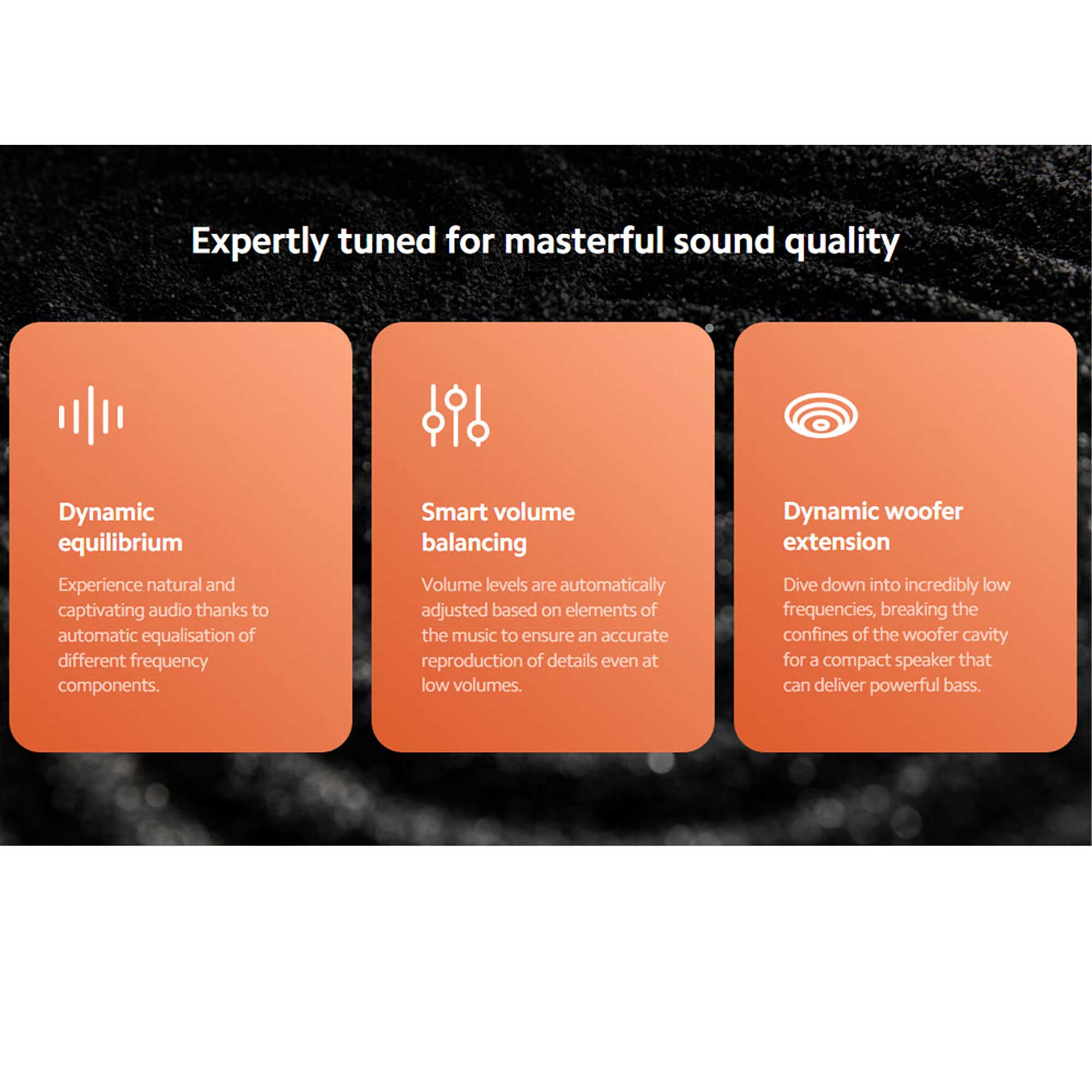 Expertly tuned for masterful sound quality

Dynamic equilibrium

Experience natural and captivating audio thanks to automatic equalisation of different frequency components.

Smart volume balancing

Volume levels are automatically adjusted based on elements of the music to ensure an accurate reproduction of details even at low volumes.

Dynamic woofer extension

Dive down into incredibly low frequencies, breaking the confines of the woofer cavity for a compact speaker that can deliver powerful bass.